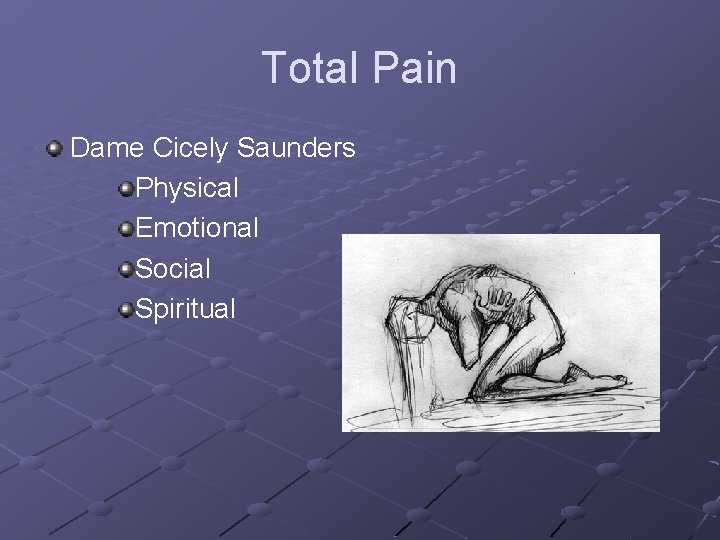 Total Pain

Dame Cicely Saunders

Physical

Emotional

Social

Spiritual